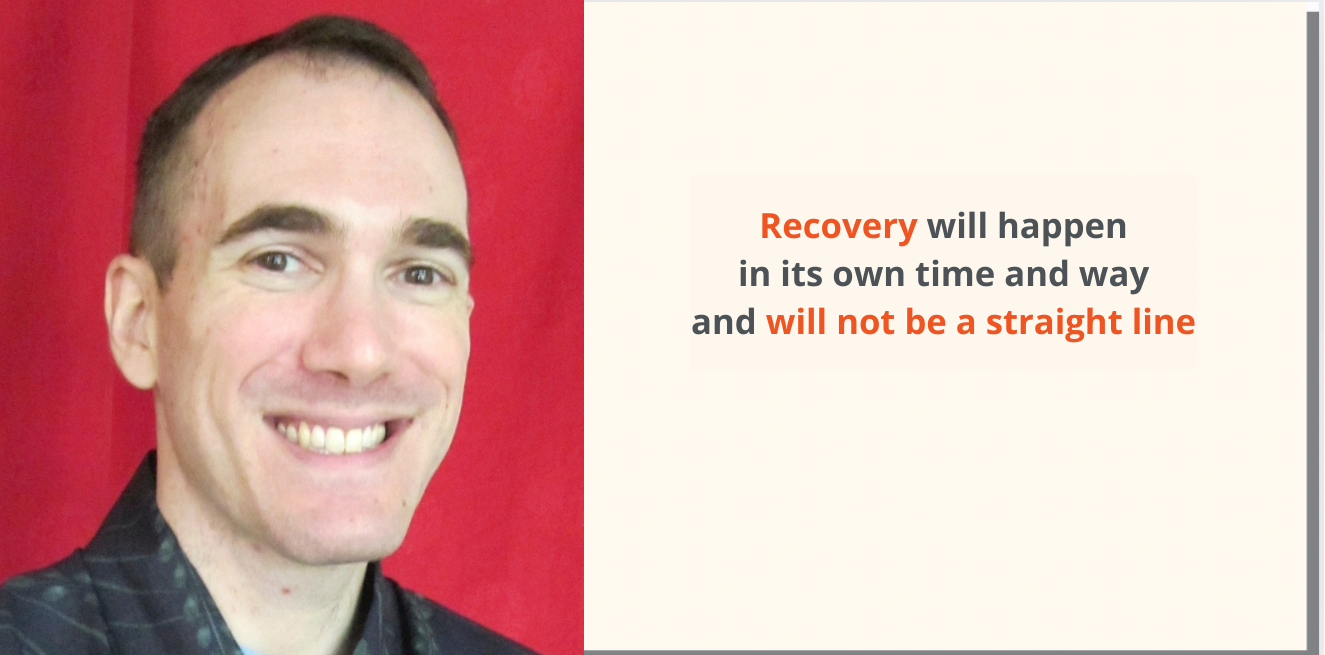 Recovery will happen in its own time and way and will not be a straight line